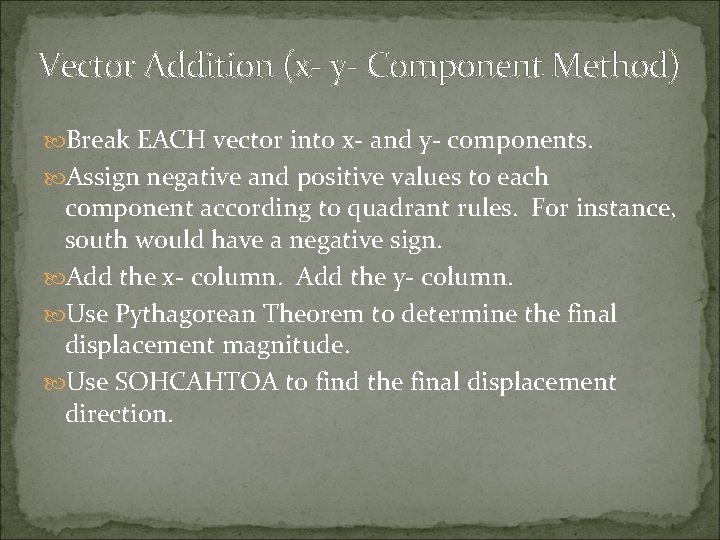 Vector Addition (x- y- Component Method)

Break EACH vector into x- and y- components.

Assign negative and positive values to each component according to quadrant rules. For instance, south would have a negative sign.

Add the x- column. Add the y- column.

Use Pythagorean Theorem to determine the final displacement magnitude.

Use SOHCAHTOA to find the final displacement direction.